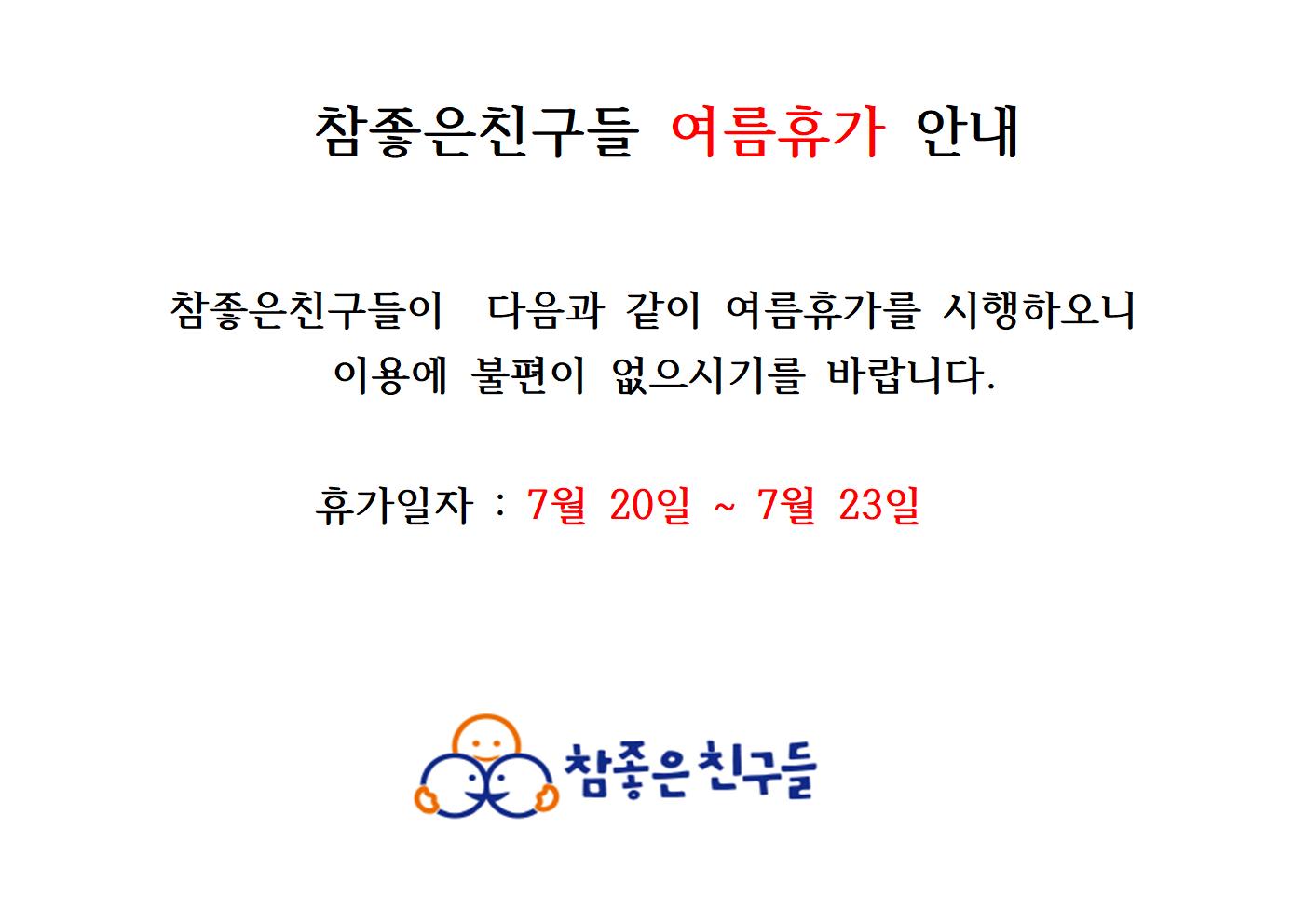 참좋은친구들 여름휴가 안내

참좋은친구들이 다음과 같이 여름휴가를 시행하오니 이용에 불편이 없으시기를 바랍니다.

휴가일자 : 7월 20일 ~ 7월 23일

참좋은친구들